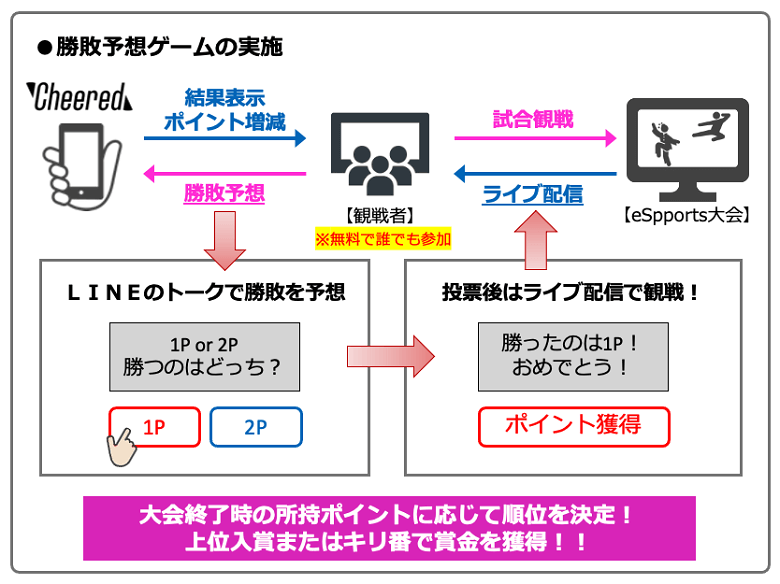 ●勝敗予想ゲームの実施

Cheered

結果表示
ポイント増減

勝敗予想

【観戦者】
※無料で誰でも参加

試合観戦

ライブ配信

【eSpports大会】

ＬＩＮＥのトークで勝敗を予想

1P or 2P
勝つのはどっち？

1P

2P

投票後はライブ配信で観戦！

勝ったのは1P！
おめでとう！

ポイント獲得

大会終了時の所持ポイントに応じて順位を決定！
上位入賞またはキリ番で賞金を獲得！！